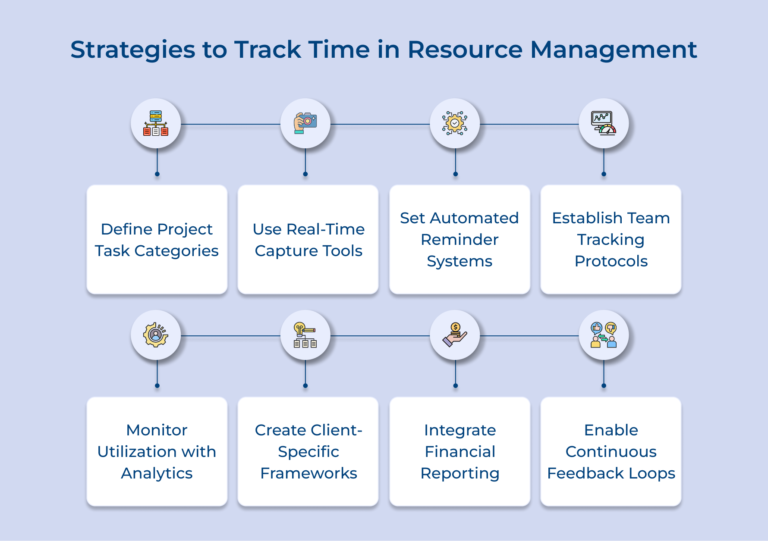 Strategies to Track Time in Resource Management

Define Project Task Categories

Use Real-Time Capture Tools

Set Automated Reminder Systems

Establish Team Tracking Protocols

Monitor Utilization with Analytics

Create Client-Specific Frameworks

Integrate Financial Reporting

Enable Continuous Feedback Loops